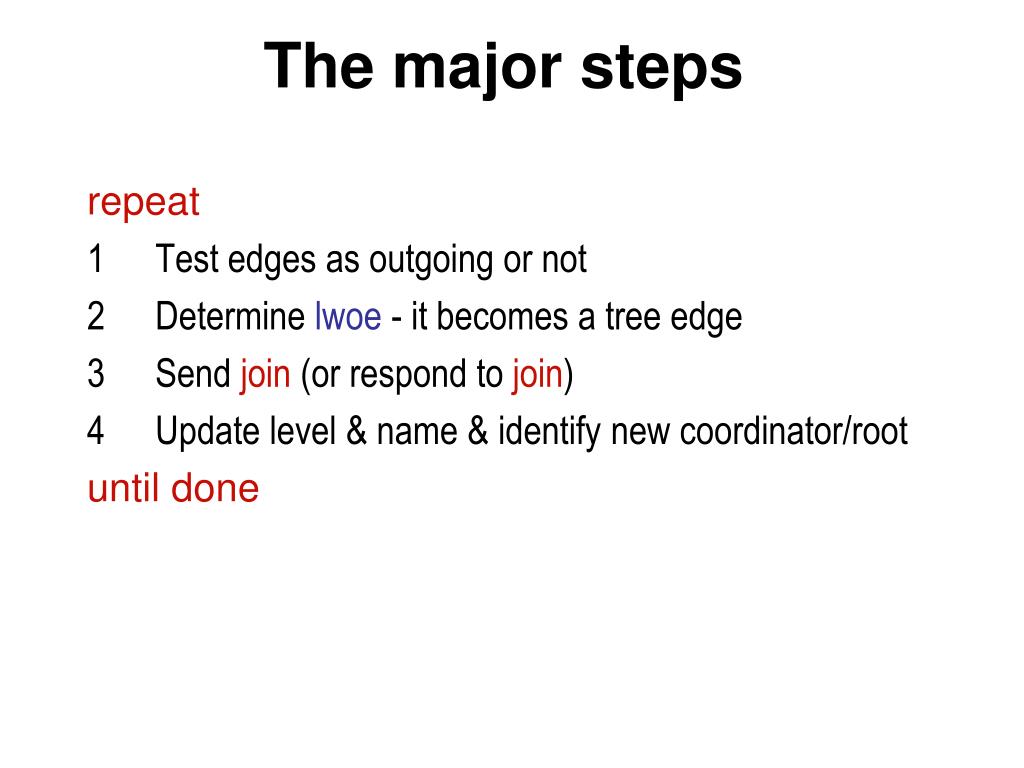 The major steps

repeat

1 Test edges as outgoing or not

2 Determine lwoe - it becomes a tree edge

3 Send join (or respond to join)

4 Update level & name & identify new coordinator/root

until done